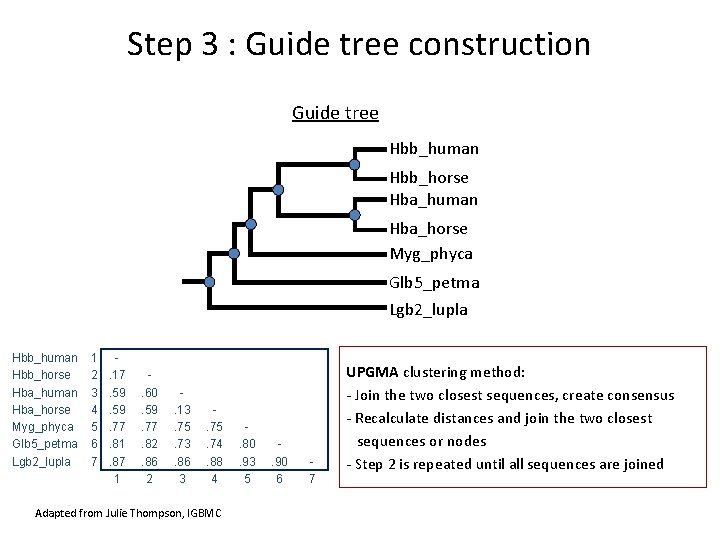 Step 3 : Guide tree construction

Guide tree

Hbb_human
Hbb_horse
Hba_human
Hba_horse
Myg_phyca
Glb5_petma
Lgb2_lupla

| | | | | | | | | |
|---|---|---|---|---|---|---|---|---|
| Hbb_human | 1 | - | | | | | | |
| Hbb_horse | 2 | .17 | - | | | | | |
| Hba_human | 3 | .59 | .60 | - | | | | |
| Hba_horse | 4 | .59 | .59 | .13 | - | | | |
| Myg_phyca | 5 | .77 | .77 | .75 | .75 | - | | |
| Glb5_petma | 6 | .81 | .82 | .73 | .74 | .80 | - | |
| Lgb2_lupla | 7 | .87 | .86 | .86 | .88 | .93 | .90 | - |
| | | 1 | 2 | 3 | 4 | 5 | 6 | 7 |

UPGMA clustering method:
- Join the two closest sequences, create consensus
- Recalculate distances and join the two closest sequences or nodes
- Step 2 is repeated until all sequences are joined

Adapted from Julie Thompson, IGBMC